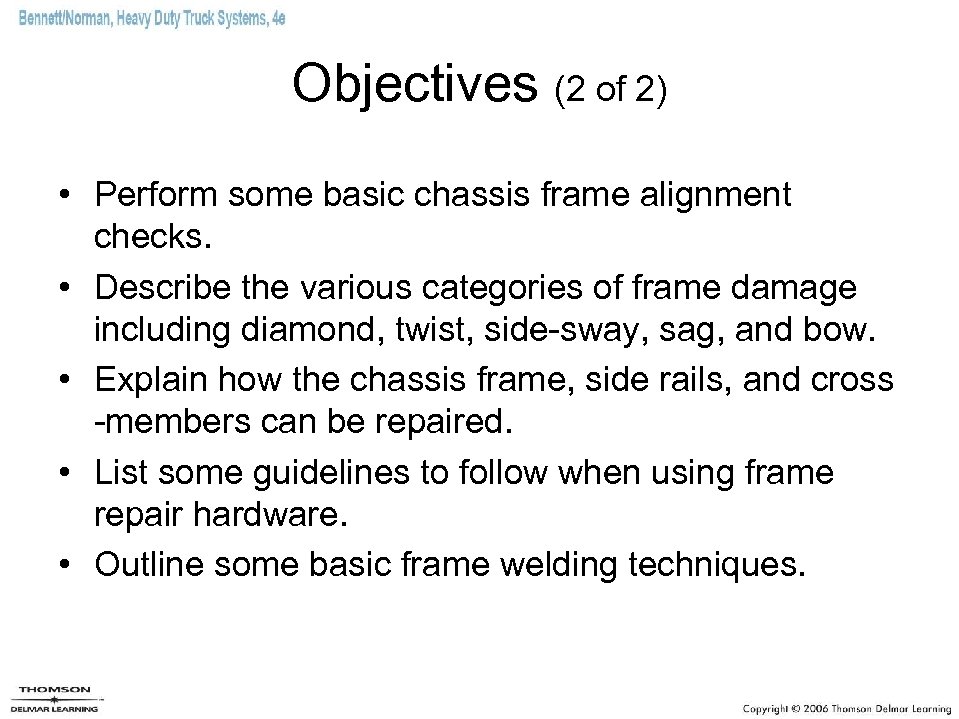 Bennett/Norman, Heavy Duty Truck Systems, 4e

Objectives (2 of 2)

• Perform some basic chassis frame alignment checks.
• Describe the various categories of frame damage including diamond, twist, side-sway, sag, and bow.
• Explain how the chassis frame, side rails, and cross -members can be repaired.
• List some guidelines to follow when using frame repair hardware.
• Outline some basic frame welding techniques.

THOMSON
DELMAR LEARNING

Copyright © 2006 Thomson Delmar Learning